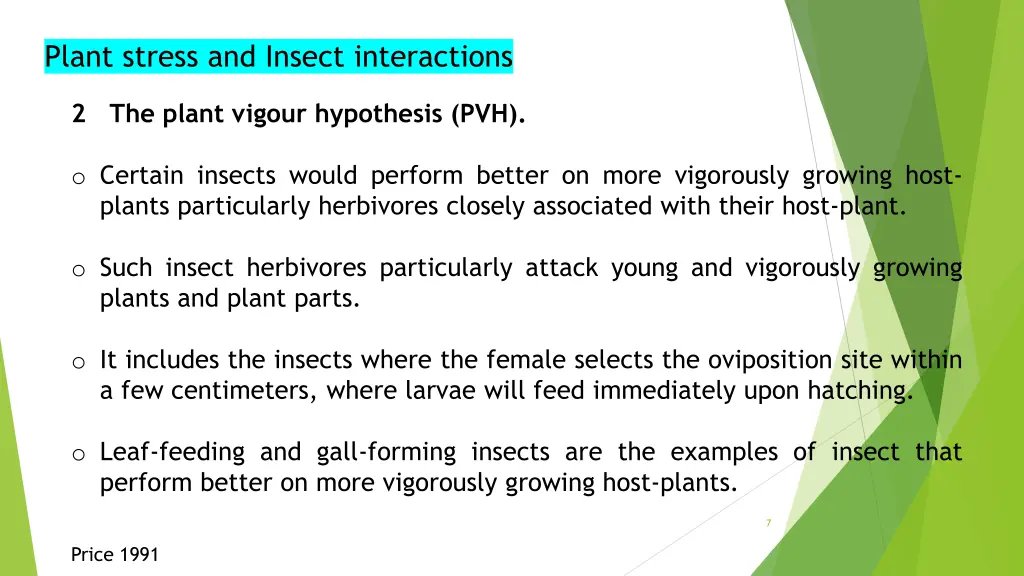 Plant stress and Insect interactions

2 The plant vigour hypothesis (PVH).

o Certain insects would perform better on more vigorously growing host-plants particularly herbivores closely associated with their host-plant.

o Such insect herbivores particularly attack young and vigorously growing plants and plant parts.

o It includes the insects where the female selects the oviposition site within a few centimeters, where larvae will feed immediately upon hatching.

o Leaf-feeding and gall-forming insects are the examples of insect that perform better on more vigorously growing host-plants.

7

Price 1991